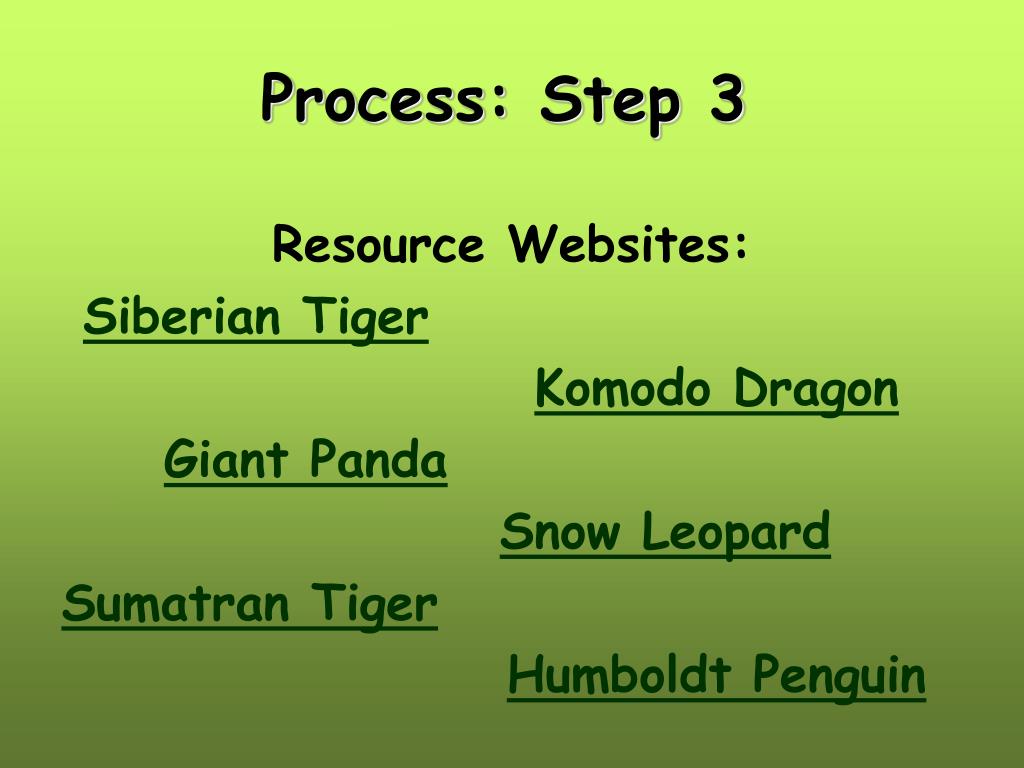 Process: Step 3

Resource Websites:

Siberian Tiger

Komodo Dragon

Giant Panda

Snow Leopard

Sumatran Tiger

Humboldt Penguin